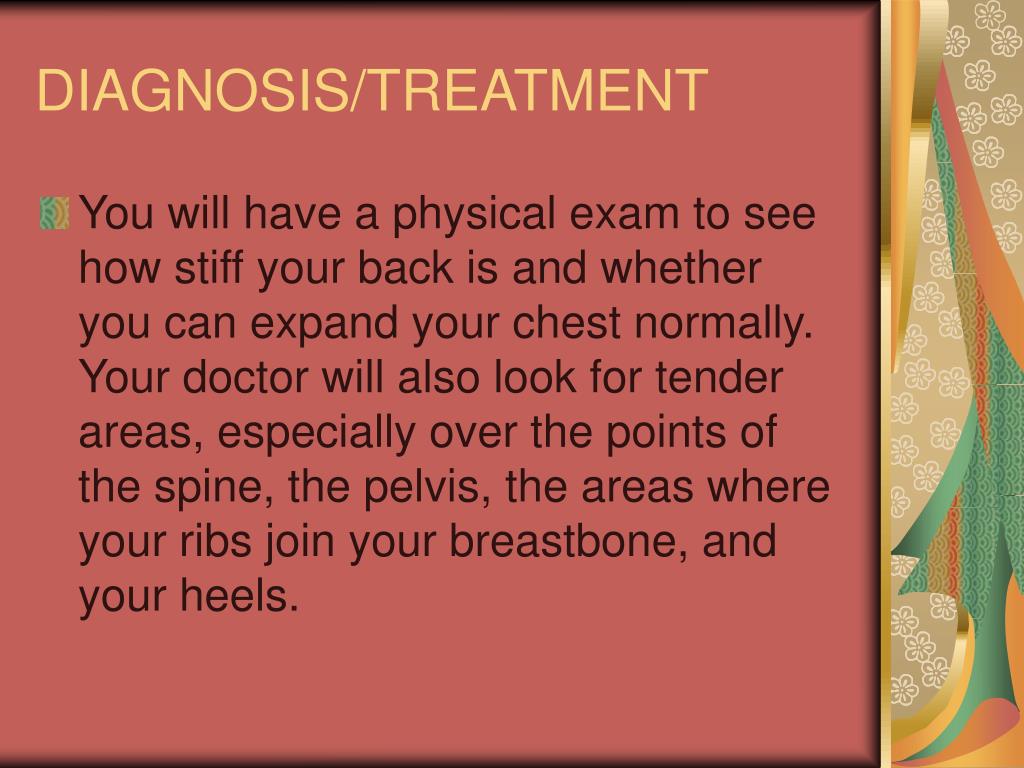 DIAGNOSIS/TREATMENT

You will have a physical exam to see how stiff your back is and whether you can expand your chest normally. Your doctor will also look for tender areas, especially over the points of the spine, the pelvis, the areas where your ribs join your breastbone, and your heels.